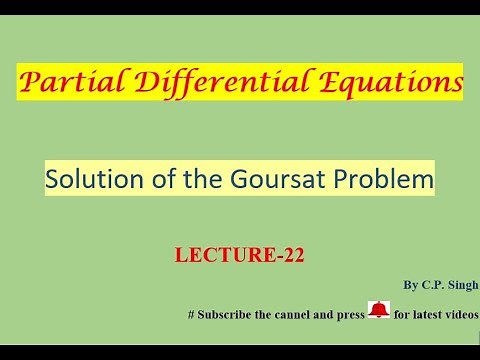 Partial Differential Equations

Solution of the Goursat Problem

LECTURE-22

By C.P. Singh

# Subscribe the cannel and press for latest videos